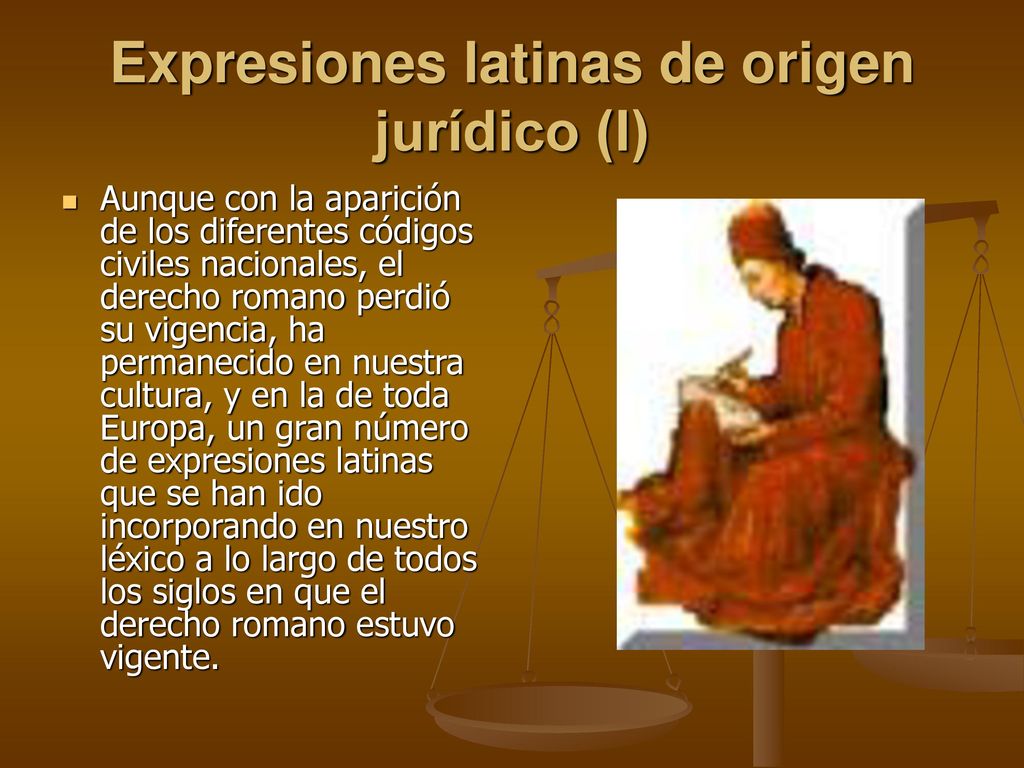 Expresiones latinas de origen jurídico (I)

Aunque con la aparición de los diferentes códigos civiles nacionales, el derecho romano perdió su vigencia, ha permanecido en nuestra cultura, y en la de toda Europa, un gran número de expresiones latinas que se han ido incorporando en nuestro léxico a lo largo de todos los siglos en que el derecho romano estuvo vigente.